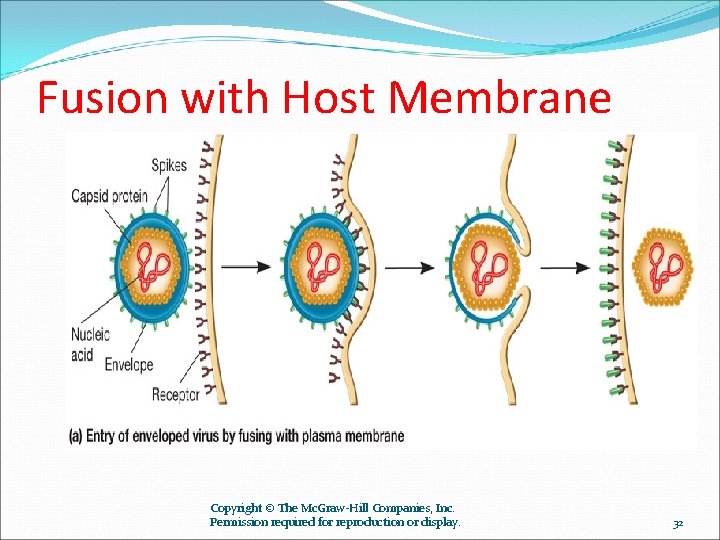 Fusion with Host Membrane

Spikes

Capsid protein

Nucleic acid

Envelope

Receptor

(a) Entry of enveloped virus by fusing with plasma membrane

Copyright © The McGraw-Hill Companies, Inc.
Permission required for reproduction or display.

32